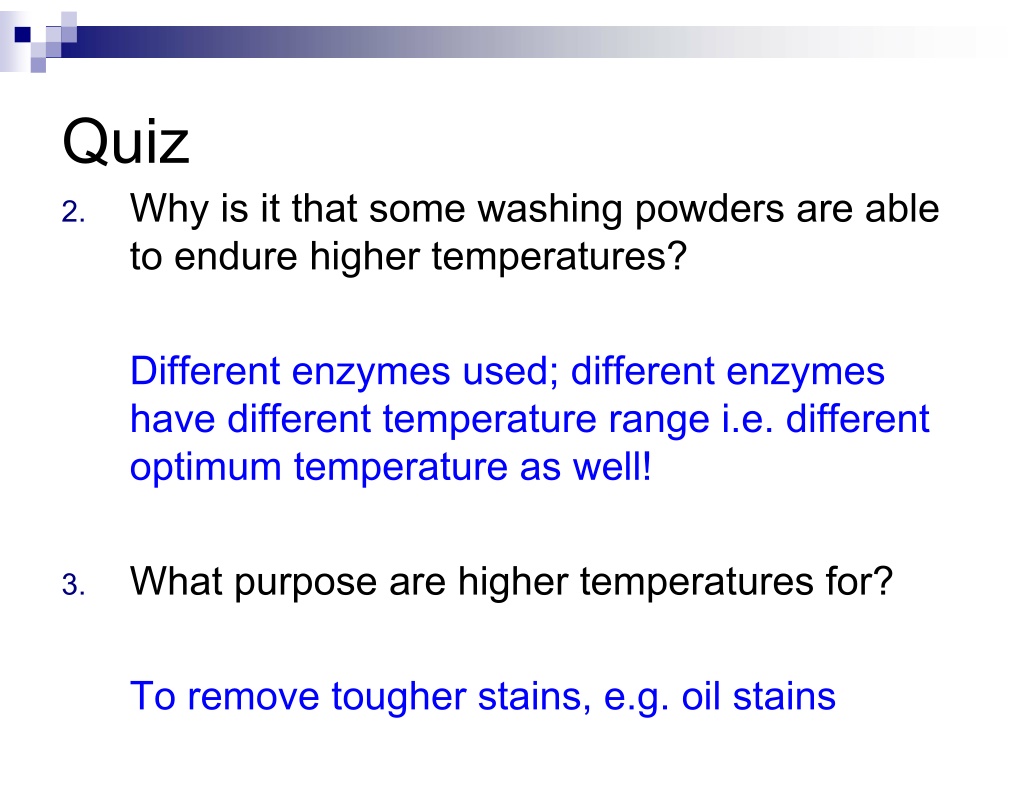 Quiz

2. Why is it that some washing powders are able to endure higher temperatures?

Different enzymes used; different enzymes have different temperature range i.e. different optimum temperature as well!

3. What purpose are higher temperatures for?

To remove tougher stains, e.g. oil stains